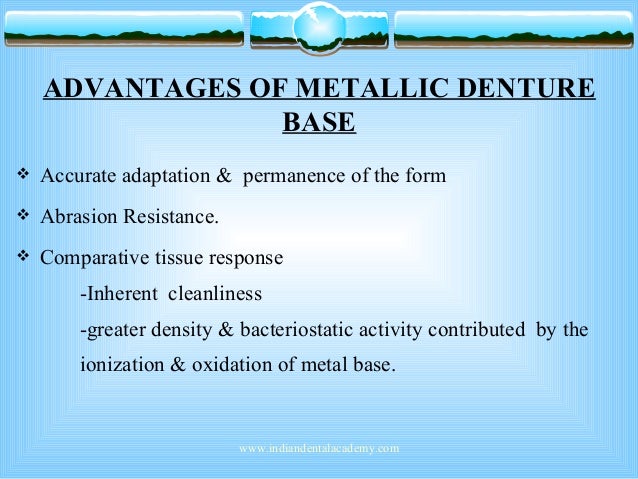 ADVANTAGES OF METALLIC DENTURE BASE

❖ Accurate adaptation & permanence of the form

❖ Abrasion Resistance.

❖ Comparative tissue response

-Inherent cleanliness

-greater density & bacteriostatic activity contributed by the ionization & oxidation of metal base.

www.indiandentalacademy.com